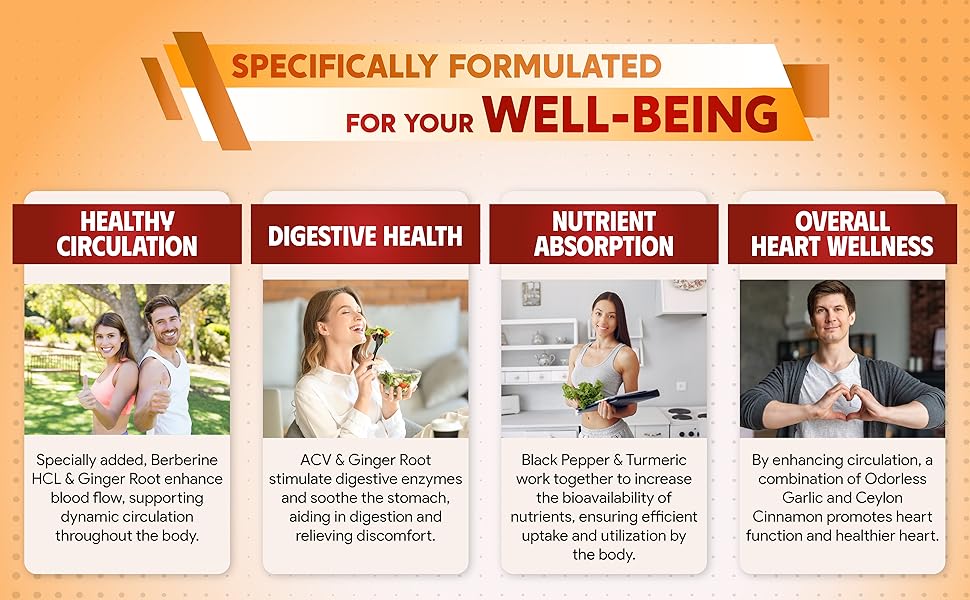 SPECIFICALLY FORMULATED
FOR YOUR WELL-BEING

HEALTHY CIRCULATION

Specially added, Berberine HCL & Ginger Root enhance blood flow, supporting dynamic circulation throughout the body.

DIGESTIVE HEALTH

ACV & Ginger Root stimulate digestive enzymes and soothe the stomach, aiding in digestion and relieving discomfort.

NUTRIENT ABSORPTION

Black Pepper & Turmeric work together to increase the bioavailability of nutrients, ensuring efficient uptake and utilization by the body.

OVERALL HEART WELLNESS

By enhancing circulation, a combination of Odorless Garlic and Ceylon Cinnamon promotes heart function and healthier heart.